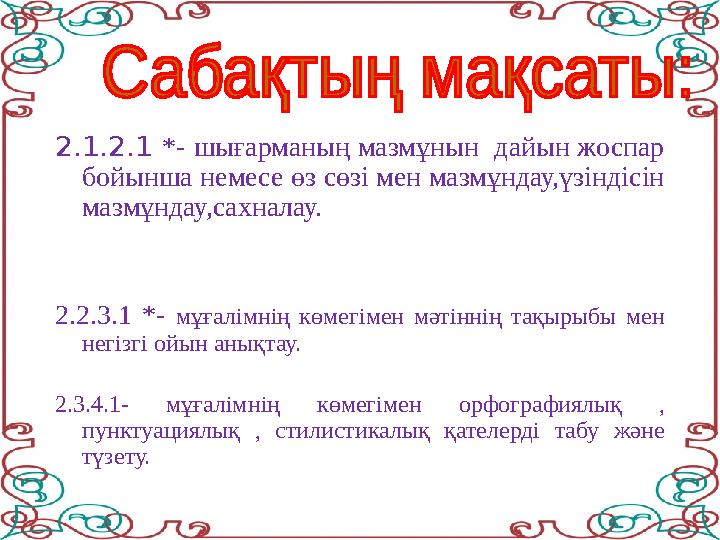 Сабақтың мақсаты:

2.1.2.1 *- шығарманың мазмұнын дайын жоспар бойынша немесе өз сөзі мен мазмұндау,үзіндісін мазмұндау,сахналау.

2.2.3.1 *- мұғалімнің көмегімен мәтіннің тақырыбы мен негізгі ойын анықтау.

2.3.4.1- мұғалімнің көмегімен орфографиялық , пунктуациялық , стилистикалық қателерді табу және түзету.